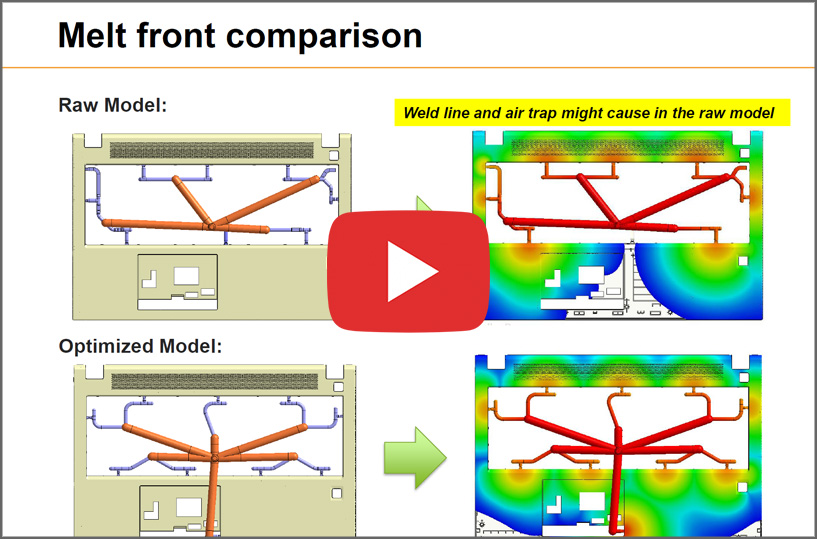 Melt front comparison

Raw Model:

Weld line and air trap might cause in the raw model

Optimized Model: